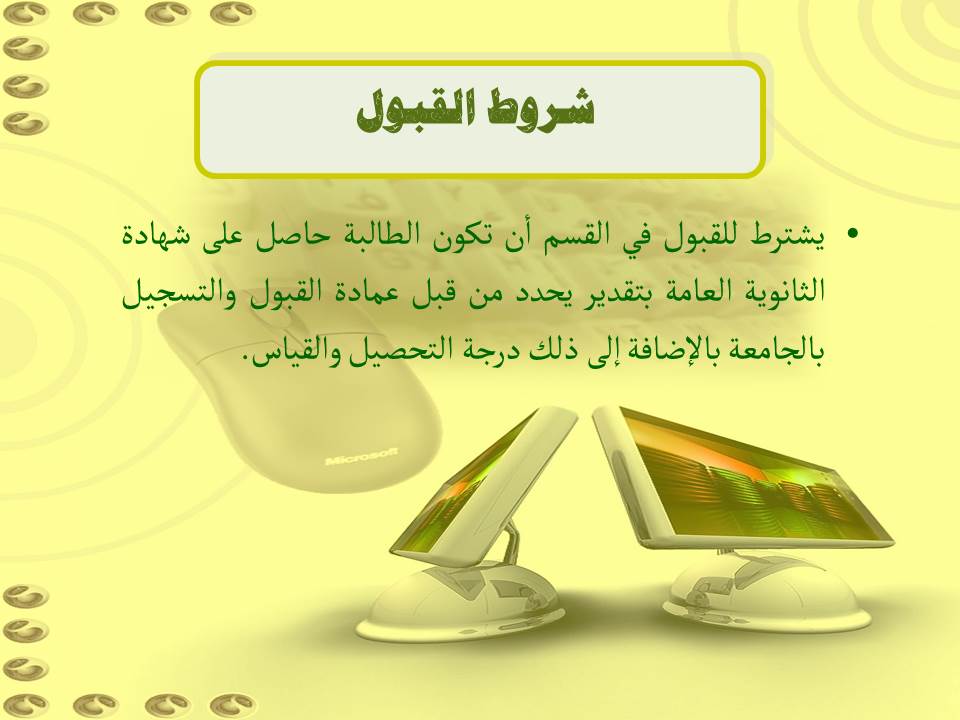 شروط القبول

• يشترط للقبول في القسم أن تكون الطالبة حاصل على شهادة الثانوية العامة بتقدير يحدد من قبل عمادة القبول والتسجيل بالجامعة بالإضافة إلى ذلك درجة التحصيل والقياس.

Microsoft